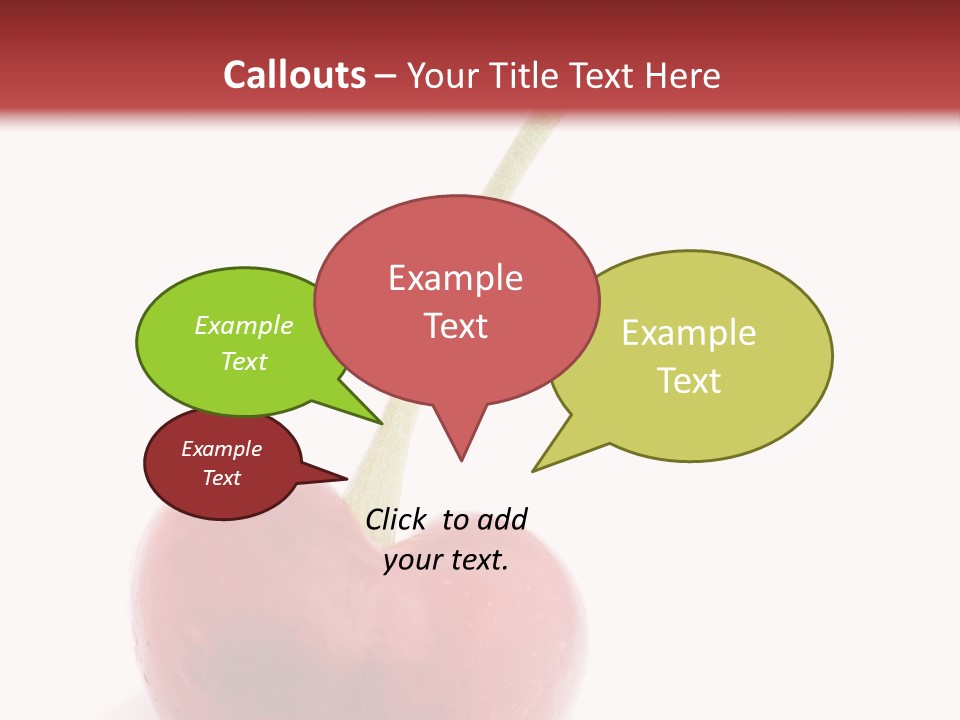 Callouts – Your Title Text Here

Example Text

Example Text

Example Text

Example Text

Click to add your text.